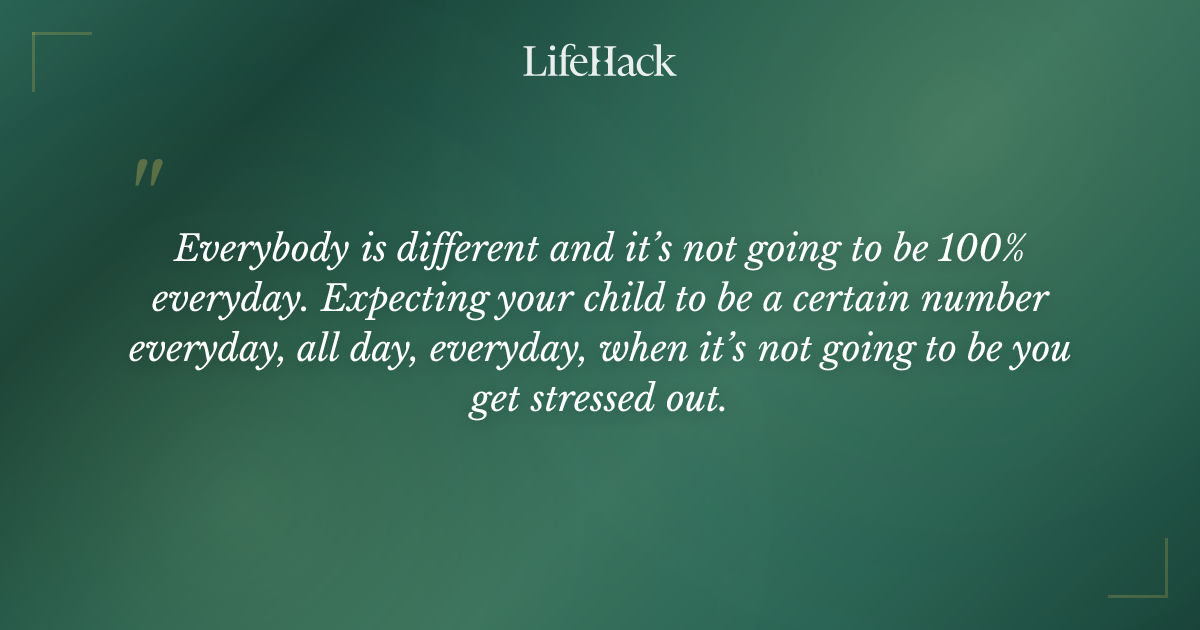 LifeHack

"

Everybody is different and it's not going to be 100% everyday. Expecting your child to be a certain number everyday, all day, everyday, when it's not going to be you get stressed out.